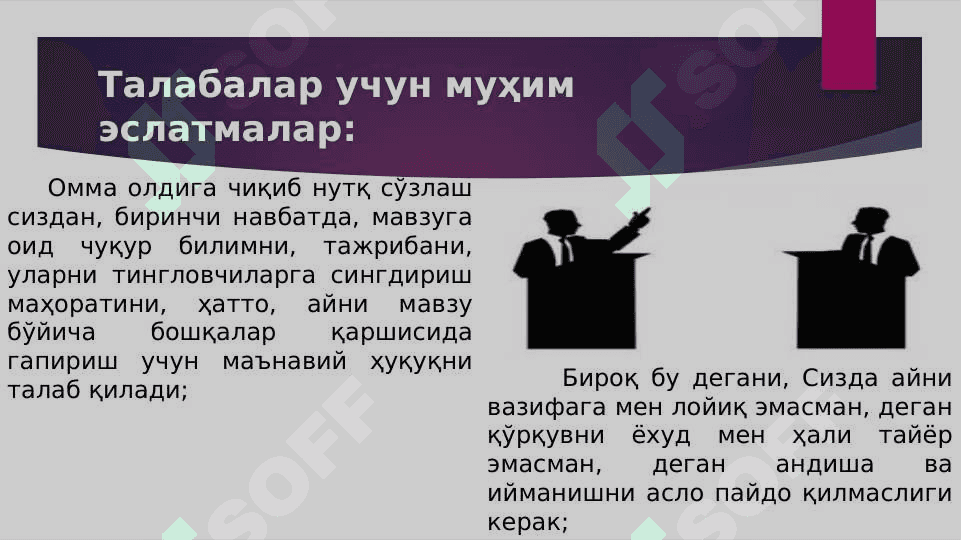 Талабалар учун муҳим эслатмалар:

Омма олдига чиқиб нутқ сўзлаш сиздан, биринчи навбатда, мавзуга оид чуқур билимни, тажрибани, уларни тингловчиларга сингдириш маҳоратини, ҳатто, айни мавзу бўйича бошқалар қаршисида гапириш учун маънавий ҳуқуқни талаб қилади;

Бироқ бу дегани, Сизда айни вазифага мен лойиқ эмасман, деган қўрқувни ёхуд мен ҳали тайёр эмасман, деган андиша ва ийманишни асло пайдо қилмаслиги керак;

SOFF